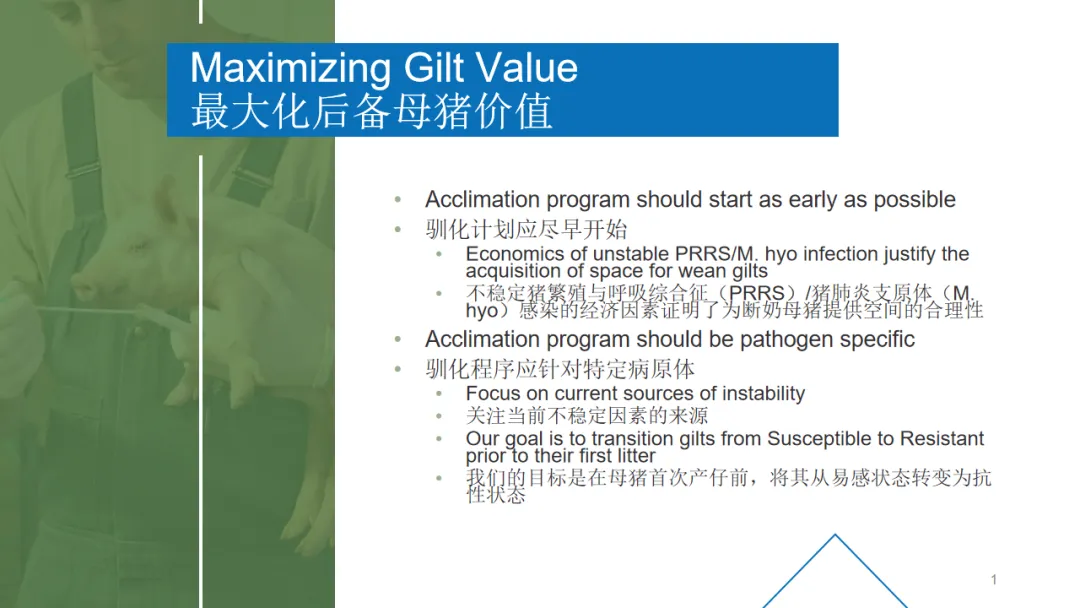 Maximizing Gilt Value
最大化后备母猪价值

• Acclimation program should start as early as possible
• 驯化计划应尽早开始
  • Economics of unstable PRRS/M. hyo infection justify the acquisition of space for wean gilts
  • 不稳定猪繁殖与呼吸综合征（PRRS）/猪肺炎支原体（M. hyo）感染的经济因素证明了为断奶母猪提供空间的合理性
• Acclimation program should be pathogen specific
• 驯化程序应针对特定病原体
  • Focus on current sources of instability
  • 关注当前不稳定因素的来源
  • Our goal is to transition gilts from Susceptible to Resistant prior to their first litter
  • 我们的目标是在母猪首次产仔前，将其从易感状态转变为抗性状态

1